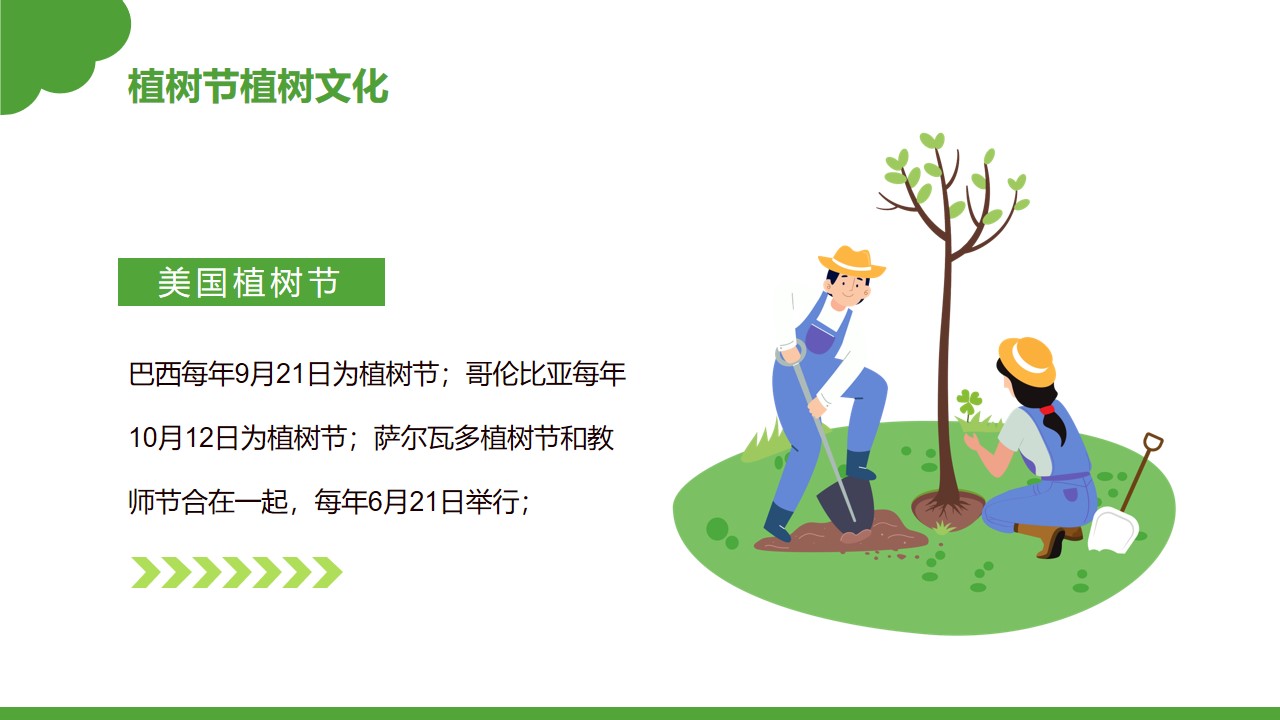 植树节植树文化

美国植树节

巴西每年9月21日为植树节；哥伦比亚每年10月12日为植树节；萨尔瓦多植树节和教师节合在一起，每年6月21日举行；